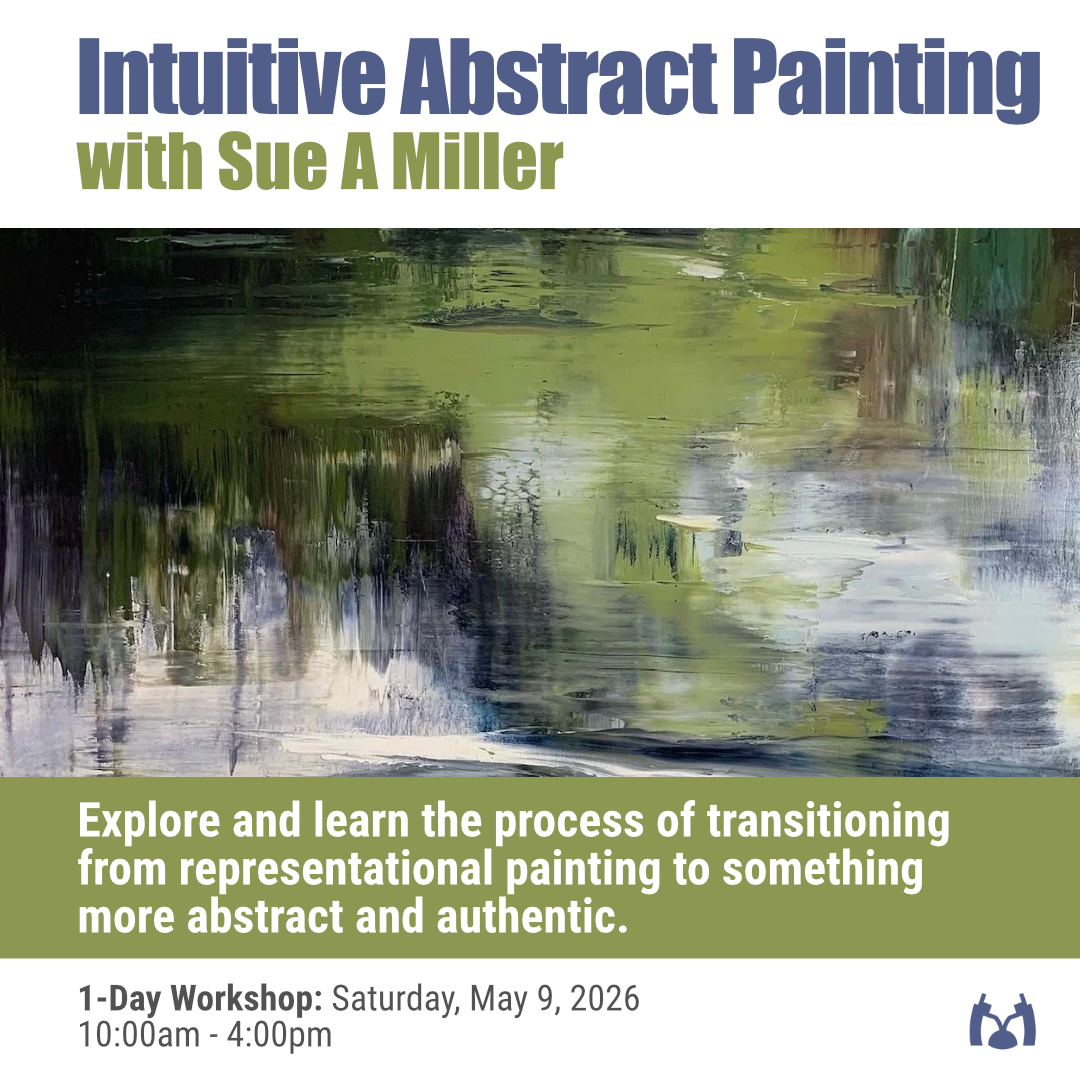 Intuitive Abstract Painting
with Sue A Miller

Explore and learn the process of transitioning from representational painting to something more abstract and authentic.

1-Day Workshop: Saturday, May 9, 2026
10:00am - 4:00pm